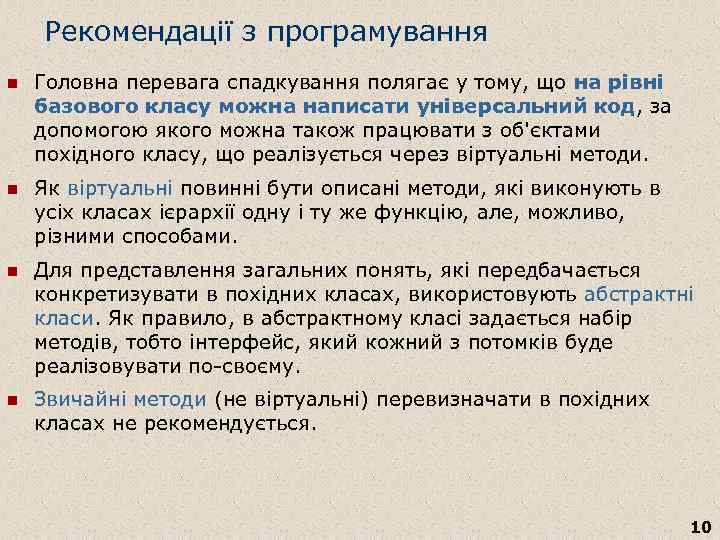 Рекомендації з програмування

Головна перевага спадкування полягає у тому, що на рівні базового класу можна написати універсальний код, за допомогою якого можна також працювати з об'єктами похідного класу, що реалізується через віртуальні методи.

Як віртуальні повинні бути описані методи, які виконують в усіх класах ієрархії одну і ту же функцію, але, можливо, різними способами.

Для представлення загальних понять, які передбачається конкретизувати в похідних класах, використовують абстрактні класи. Як правило, в абстрактному класі задається набір методів, тобто інтерфейс, який кожний з потомків буде реалізовувати по-своєму.

Звичайні методи (не віртуальні) перевизначати в похідних класах не рекомендується.

10